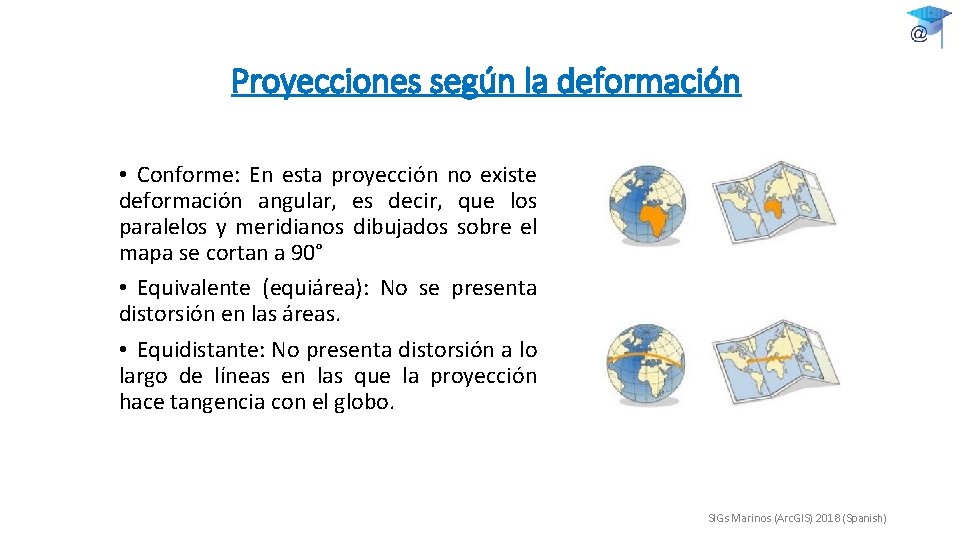 @

Proyecciones según la deformación

• Conforme: En esta proyección no existe deformación angular, es decir, que los paralelos y meridianos dibujados sobre el mapa se cortan a 90°

• Equivalente (equiárea): No se presenta distorsión en las áreas.

• Equidistante: No presenta distorsión a lo largo de líneas en las que la proyección hace tangencia con el globo.

SIGs Marinos (ArcGIS) 2018 (Spanish)